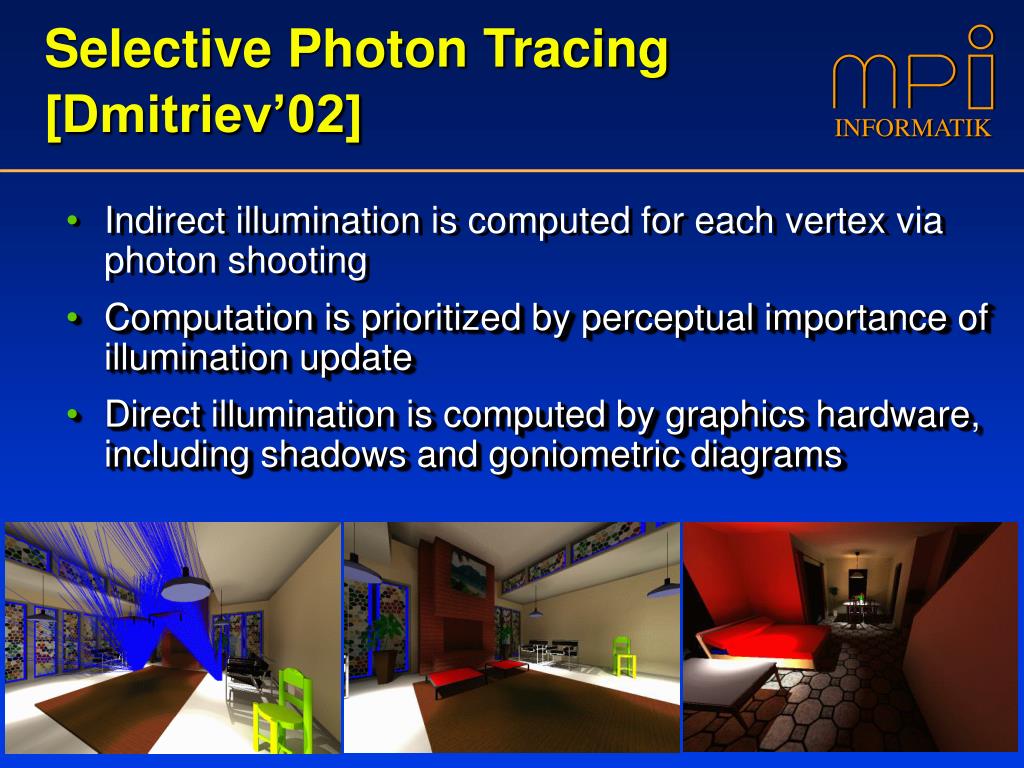 Selective Photon Tracing [Dmitriev’02]

mpi INFORMATIK

• Indirect illumination is computed for each vertex via photon shooting
• Computation is prioritized by perceptual importance of illumination update
• Direct illumination is computed by graphics hardware, including shadows and goniometric diagrams